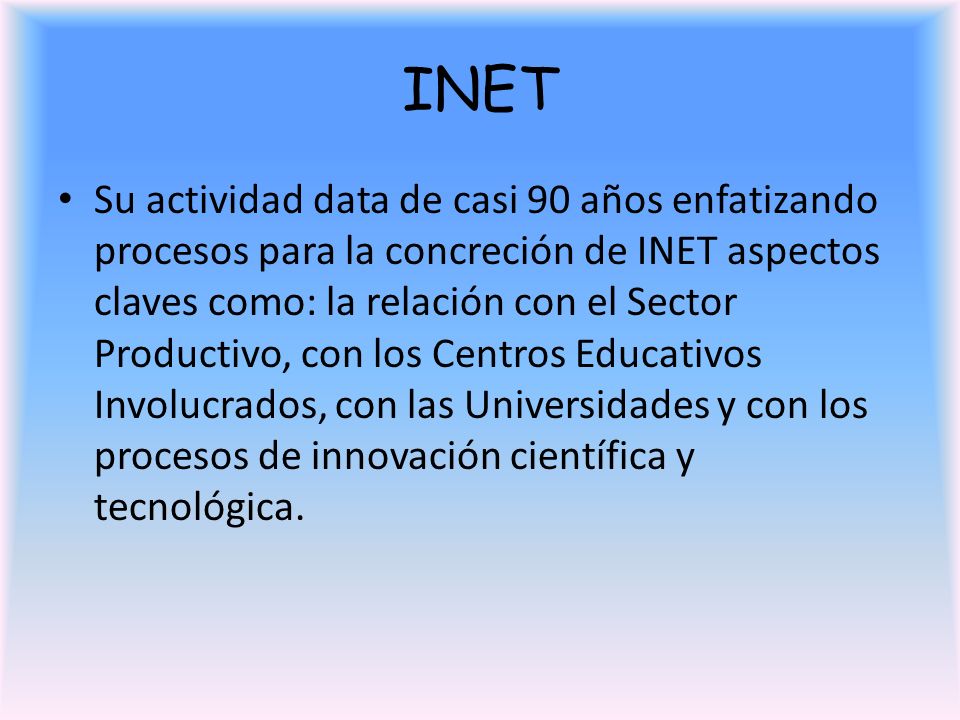 INET

• Su actividad data de casi 90 años enfatizando procesos para la concreción de INET aspectos claves como: la relación con el Sector Productivo, con los Centros Educativos Involucrados, con las Universidades y con los procesos de innovación científica y tecnológica.